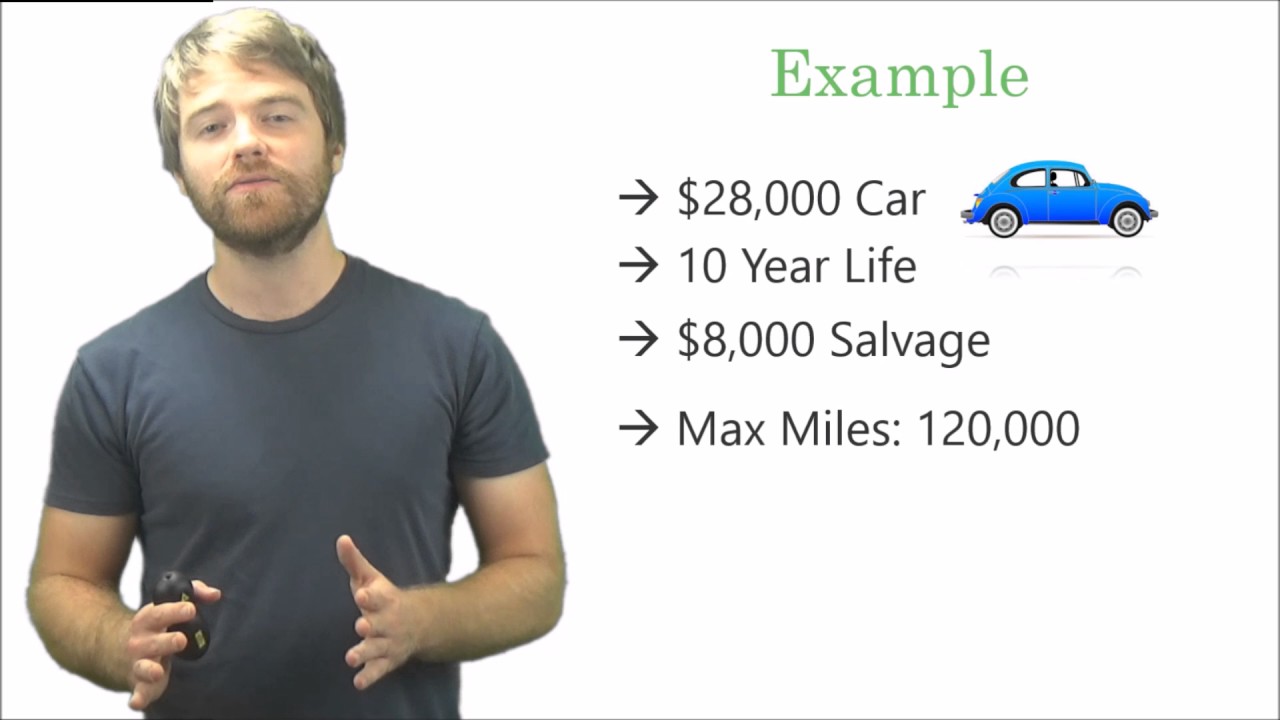 Example

→ \$28,000 Car

→ 10 Year Life

→ \$8,000 Salvage

→ Max Miles: 120,000